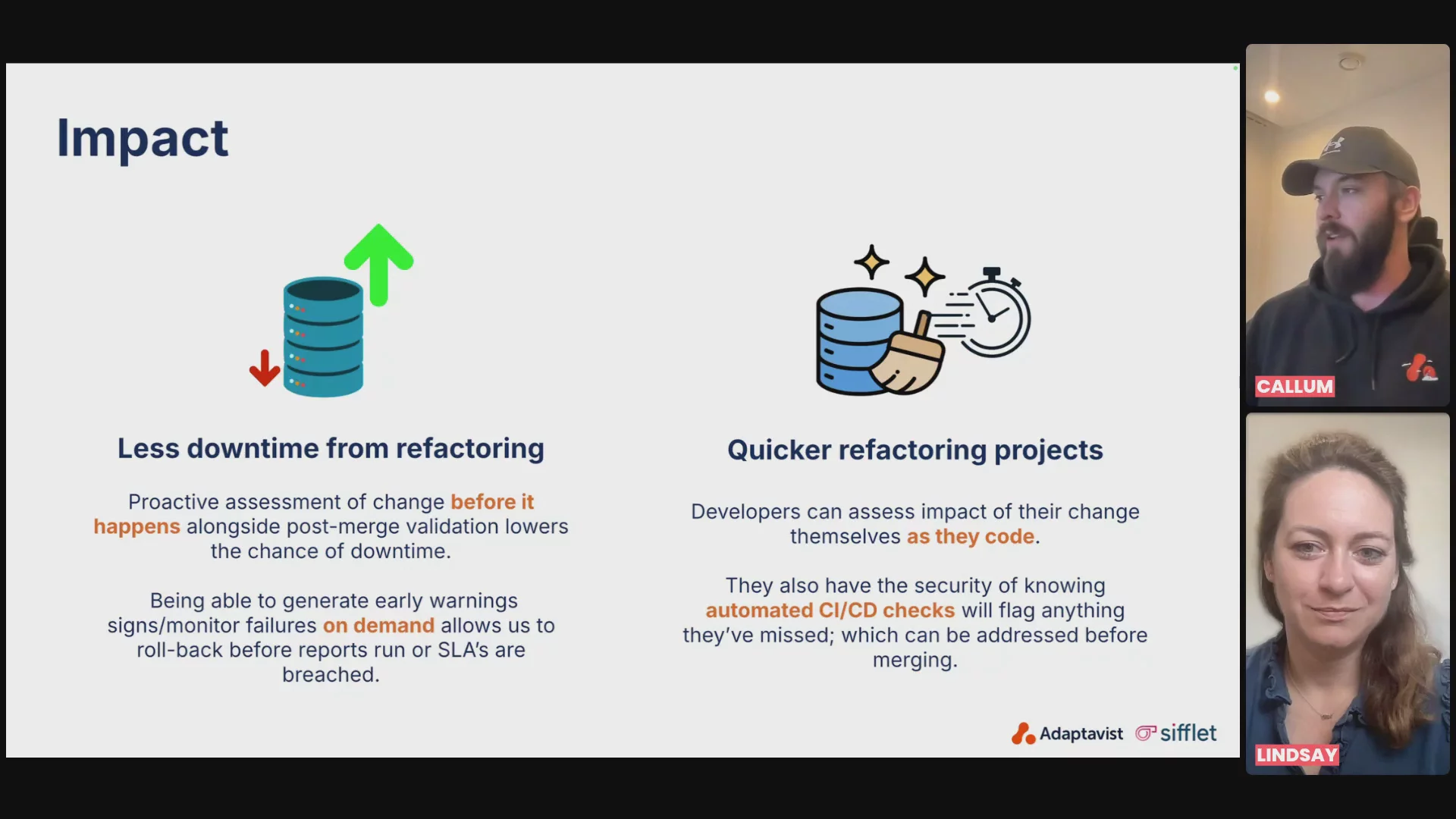 Impact

Less downtime from refactoring

Proactive assessment of change before it happens alongside post-merge validation lowers the chance of downtime.

Being able to generate early warnings signs/monitor failures on demand allows us to roll-back before reports run or SLA's are breached.

Quicker refactoring projects

Developers can assess impact of their change themselves as they code.

They also have the security of knowing automated CI/CD checks will flag anything they've missed; which can be addressed before merging.

Adaptavist sifflet

CALLUM

LINDSAY